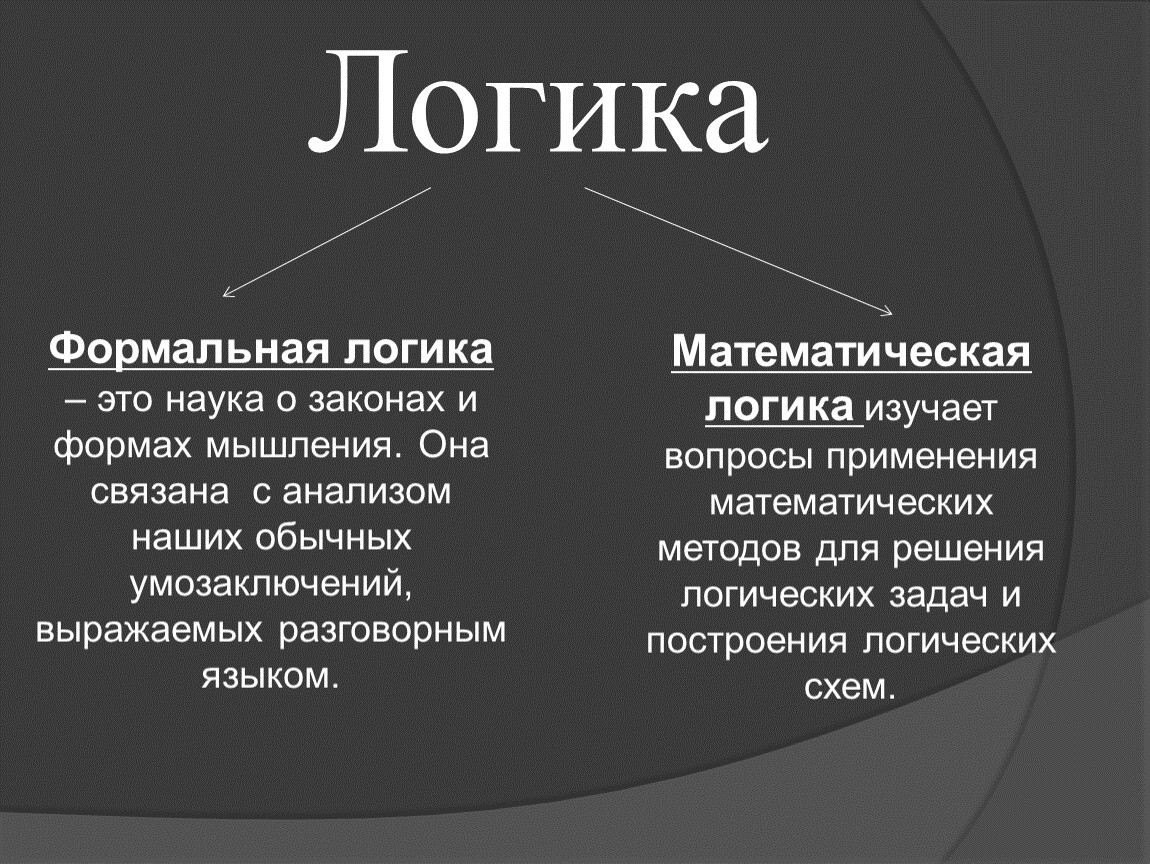 Логика

Формальная логика – это наука о законах и формах мышления. Она связана с анализом наших обычных умозаключений, выражаемых разговорным языком.

Математическая логика изучает вопросы применения математических методов для решения логических задач и построения логических схем.